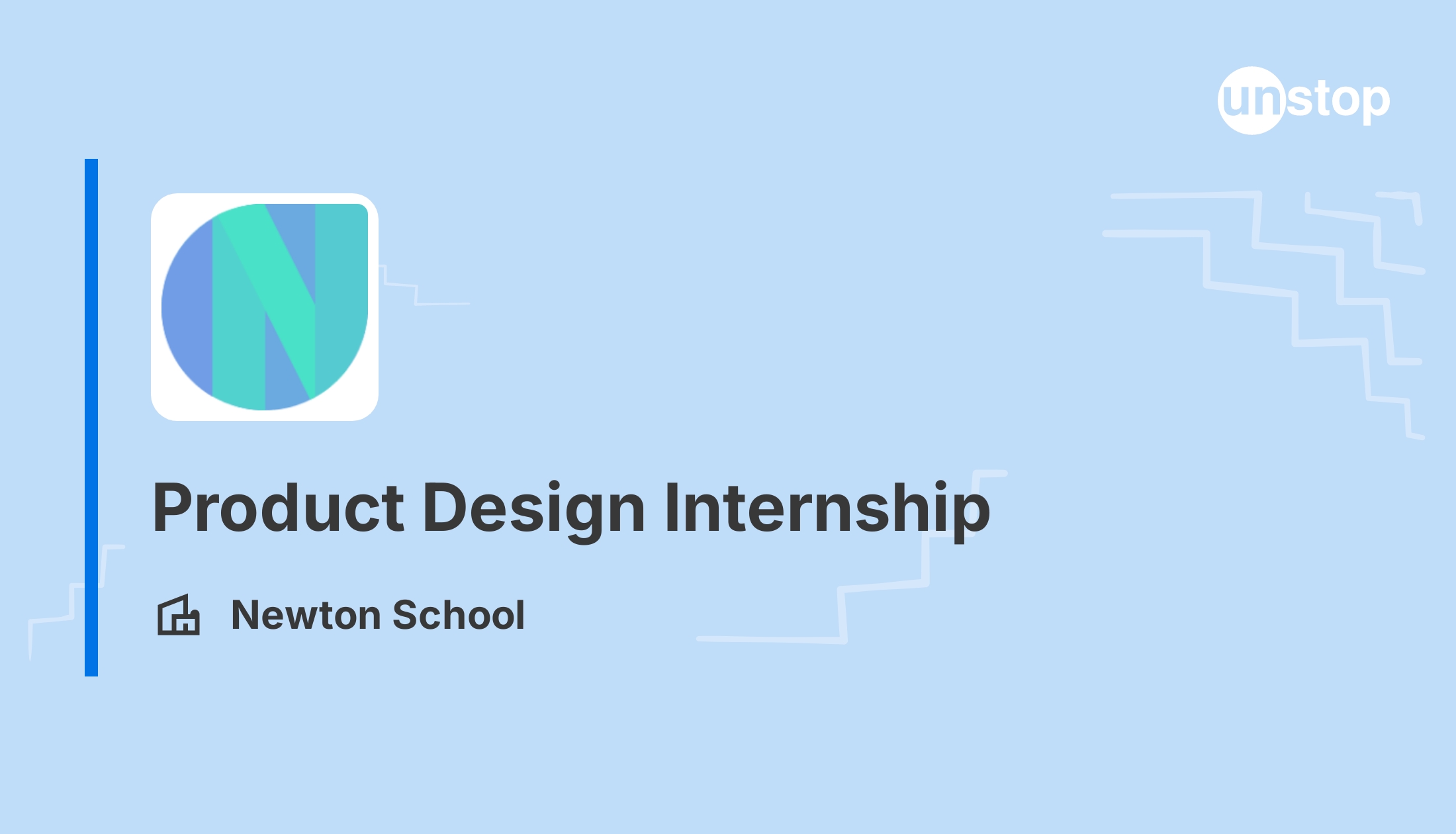 unstop

Product Design Internship

Newton School